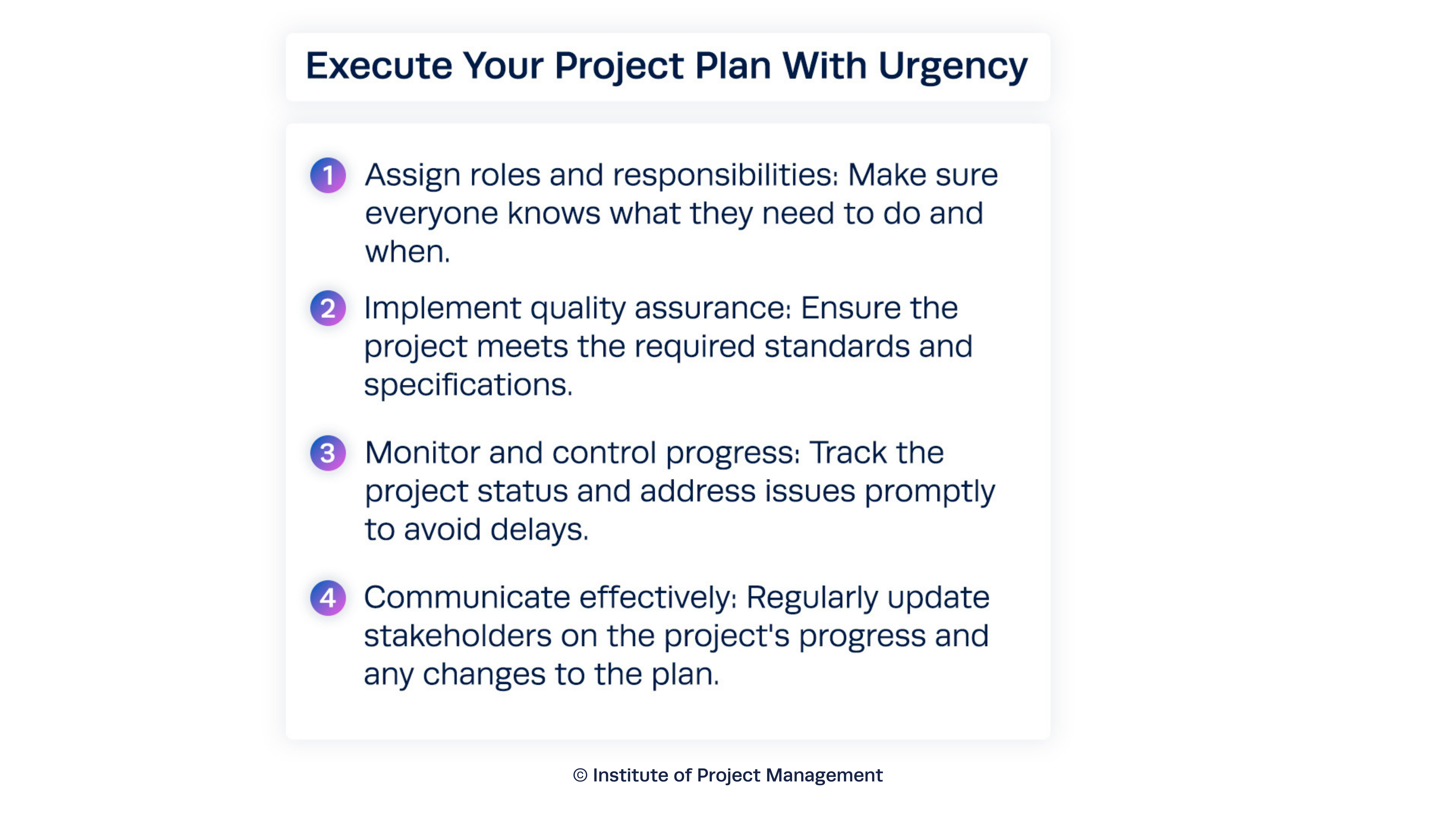 Execute Your Project Plan With Urgency

1 Assign roles and responsibilities: Make sure everyone knows what they need to do and when.

2 Implement quality assurance: Ensure the project meets the required standards and specifications.

3 Monitor and control progress: Track the project status and address issues promptly to avoid delays.

4 Communicate effectively: Regularly update stakeholders on the project's progress and any changes to the plan.

© Institute of Project Management